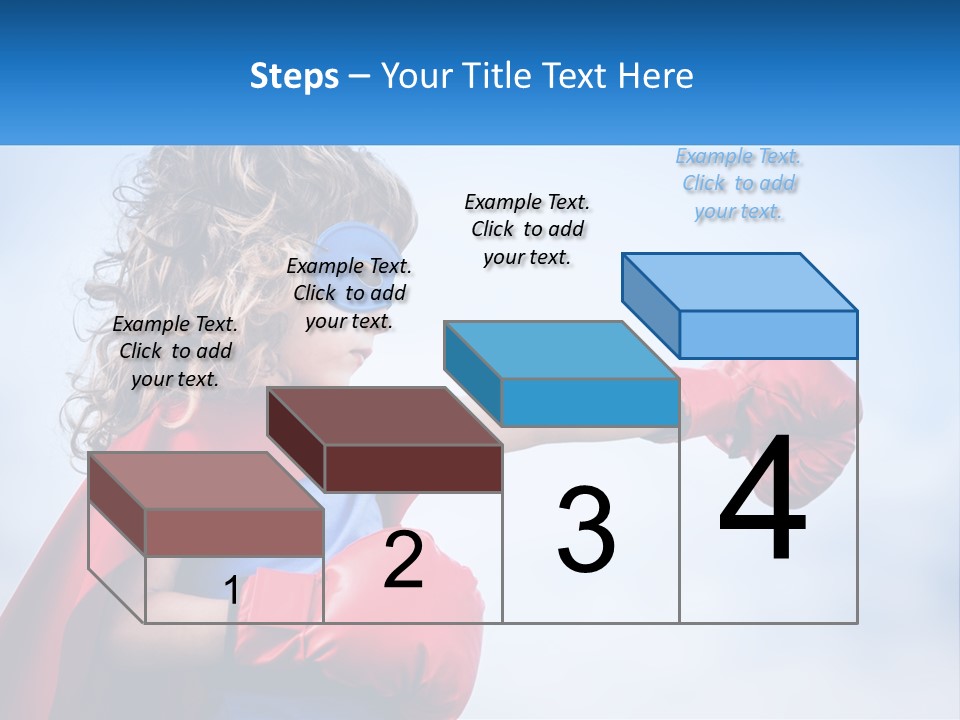 Steps – Your Title Text Here

Example Text. Click to add your text.

Example Text. Click to add your text.

Example Text. Click to add your text.

Example Text. Click to add your text.

1

2

3

4